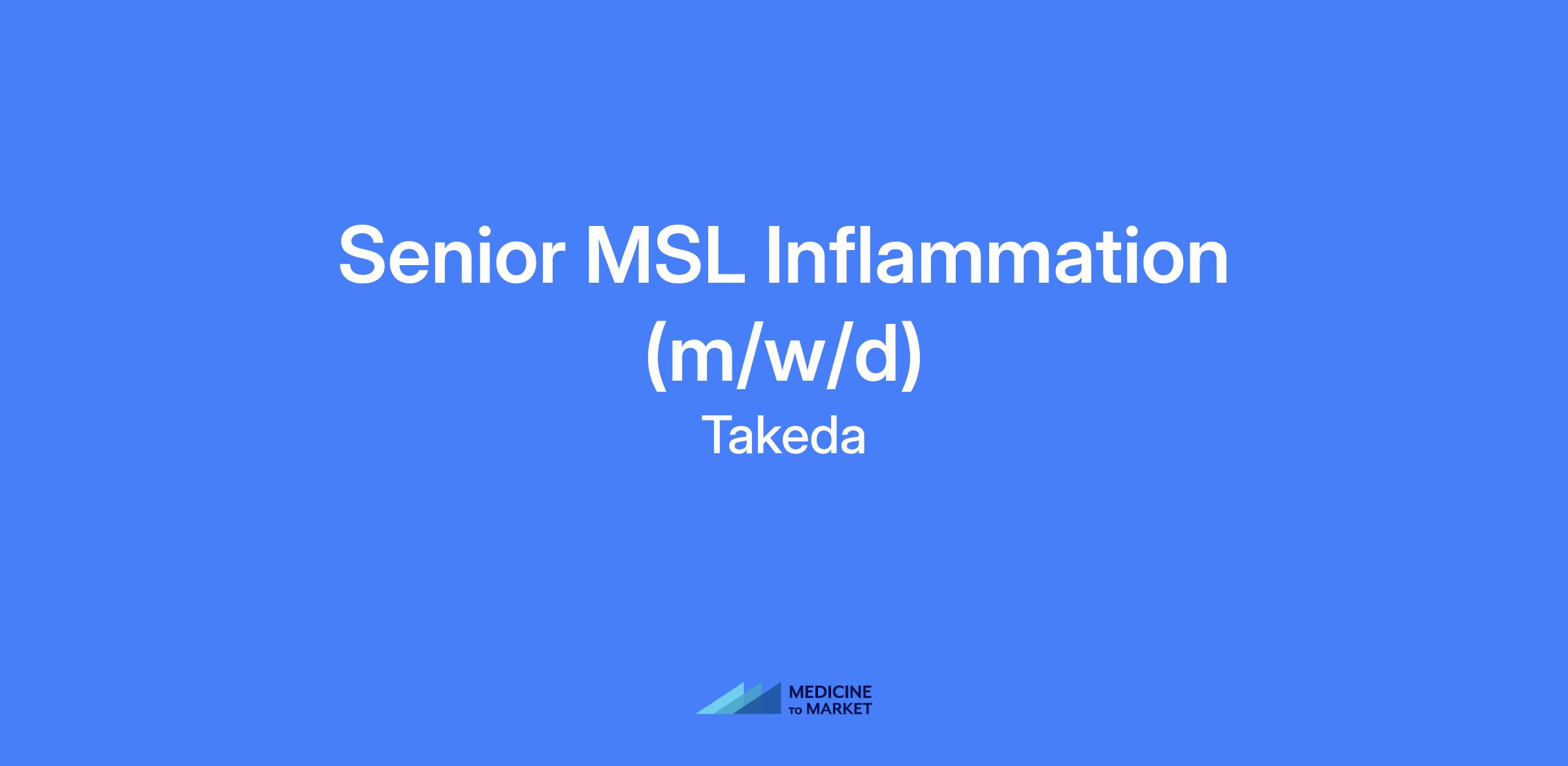 Senior MSL Inflammation (m/w/d)

Takeda

MEDICINE TO MARKET